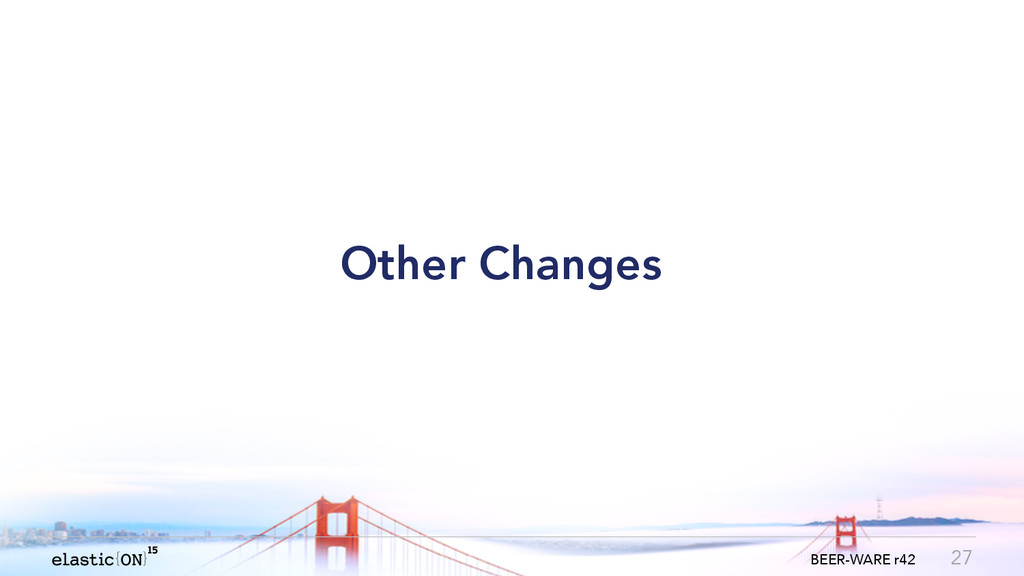 Other Changes

elastic{ON}15

BEER-WARE r42

27